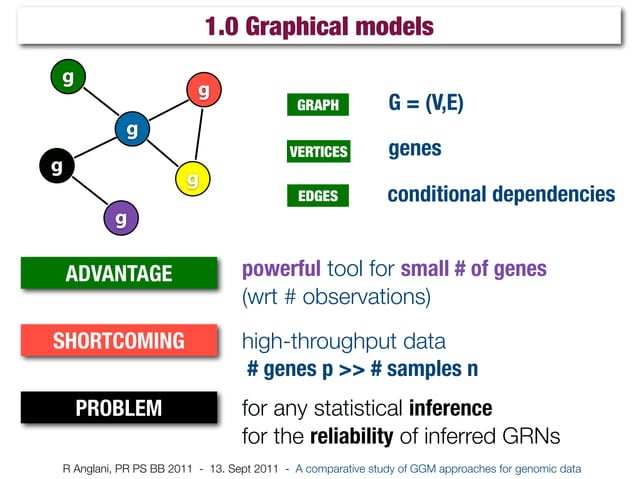 1.0 Graphical models

g
g
g
g
g
g

GRAPH G = (V,E)

VERTICES genes

EDGES conditional dependencies

ADVANTAGE powerful tool for small # of genes (wrt # observations)

SHORTCOMING high-throughput data
# genes p >> # samples n

PROBLEM for any statistical inference
for the reliability of inferred GRNs

R Anglani, PR PS BB 2011 - 13. Sept 2011 - A comparative study of GGM approaches for genomic data